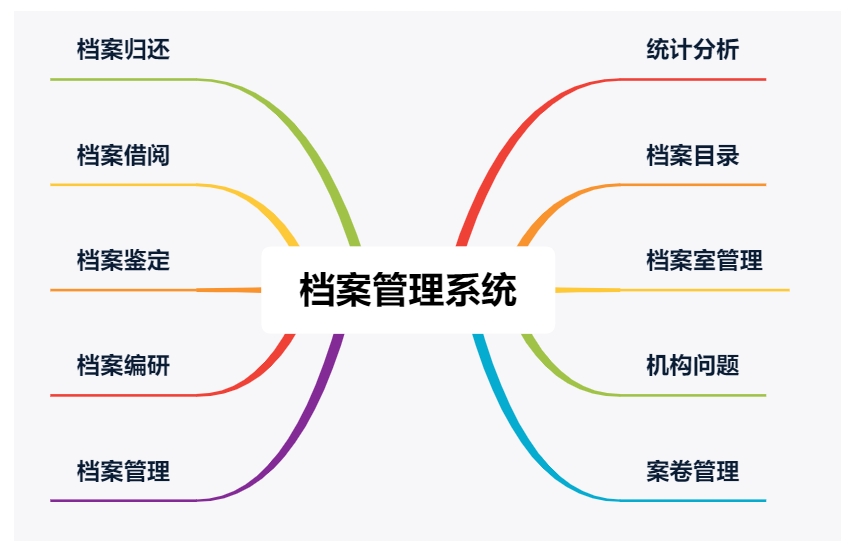 档案管理系统

档案归还
档案借阅
档案鉴定
档案编研
档案管理

统计分析
档案目录
档案室管理
机构问题
案卷管理